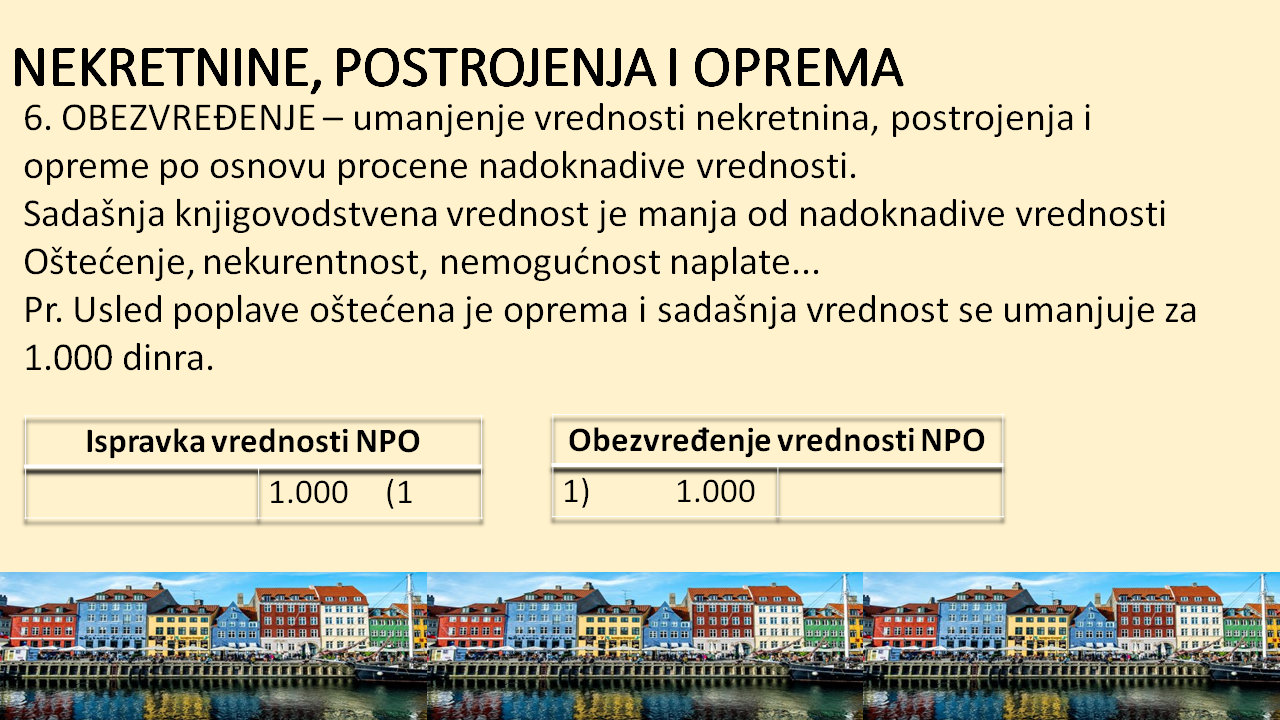 NEKRETNINE, POSTROJENJA I OPREMA

6. OBEZVREĐENJE – umanjenje vrednosti nekretnina, postrojenja i opreme po osnovu procene nadoknadive vrednosti.
Sadašnja knjigovodstvena vrednost je manja od nadoknadive vrednosti
Oštećenje, nekurentnost, nemogućnost naplate...
Pr. Usled poplave oštećena je oprema i sadašnja vrednost se umanjuje za 1.000 dinra.

| Ispravka vrednosti NPO | |
|---|---|
| | 1.000 (1 |

| Obezvređenje vrednosti NPO | |
|---|---|
| 1) 1.000 | |